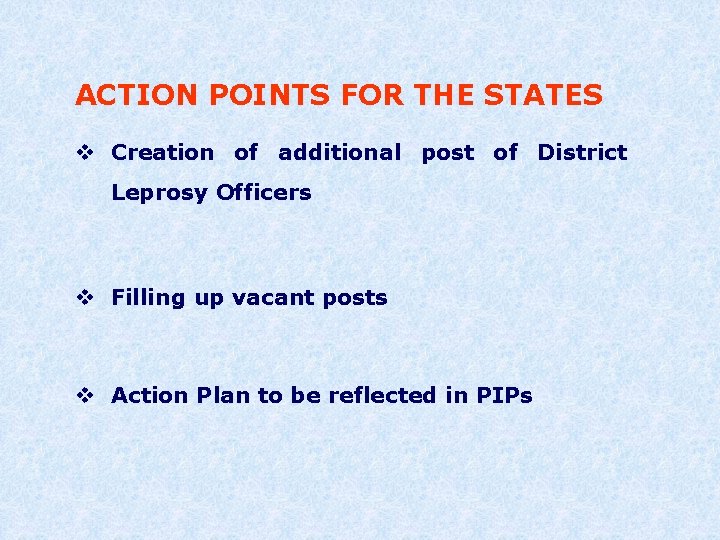 ACTION POINTS FOR THE STATES

❖ Creation of additional post of District Leprosy Officers

❖ Filling up vacant posts

❖ Action Plan to be reflected in PIPs